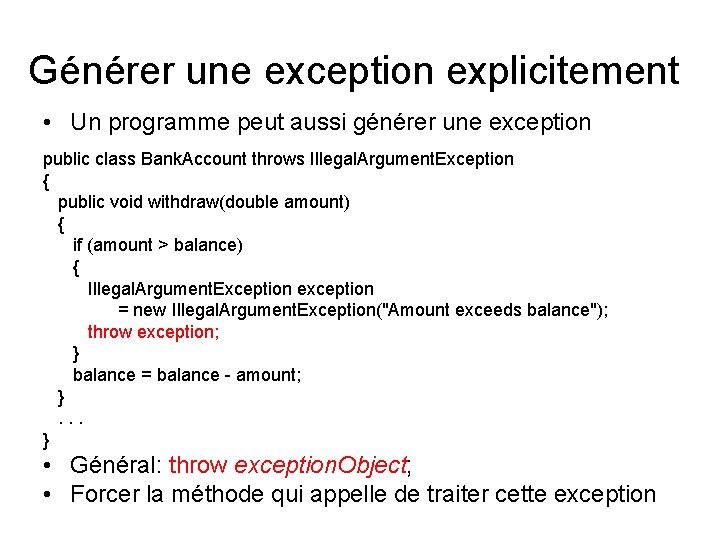 Générer une exception explicitement

• Un programme peut aussi générer une exception

public class BankAccount throws IllegalArgumentException
{
  public void withdraw(double amount)
  {
    if (amount > balance)
    {
      IllegalArgumentException exception
          = new IllegalArgumentException("Amount exceeds balance");
      throw exception;
    }
    balance = balance - amount;
  }
  . . .
}

• Général: throw exceptionObject;
• Forcer la méthode qui appelle de traiter cette exception